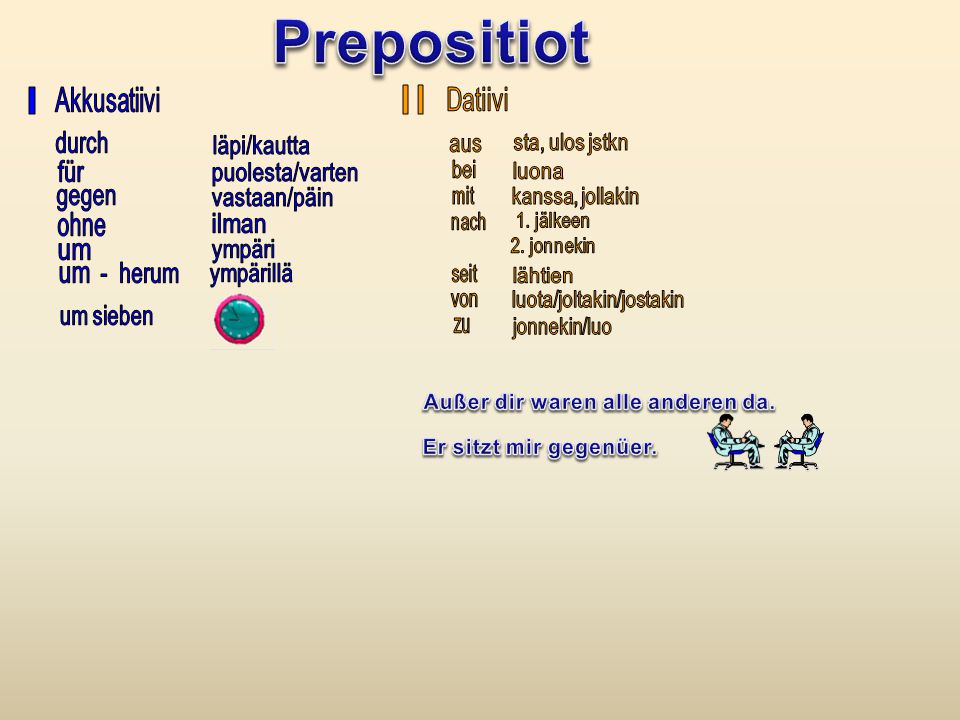 Prepositiot

I Akkusatiivi

durch läpi/kautta
für puolesta/varten
gegen vastaan/päin
ohne ilman
um ympäri
um - herum ympärillä
um sieben

II Datiivi

aus sta, ulos jstkn
bei luona
mit kanssa, jollakin
nach 1. jälkeen
2. jonnekin
seit lähtien
von luota/joltakin/jostakin
zu jonnekin/luo

Außer dir waren alle anderen da.
Er sitzt mir gegenüer.